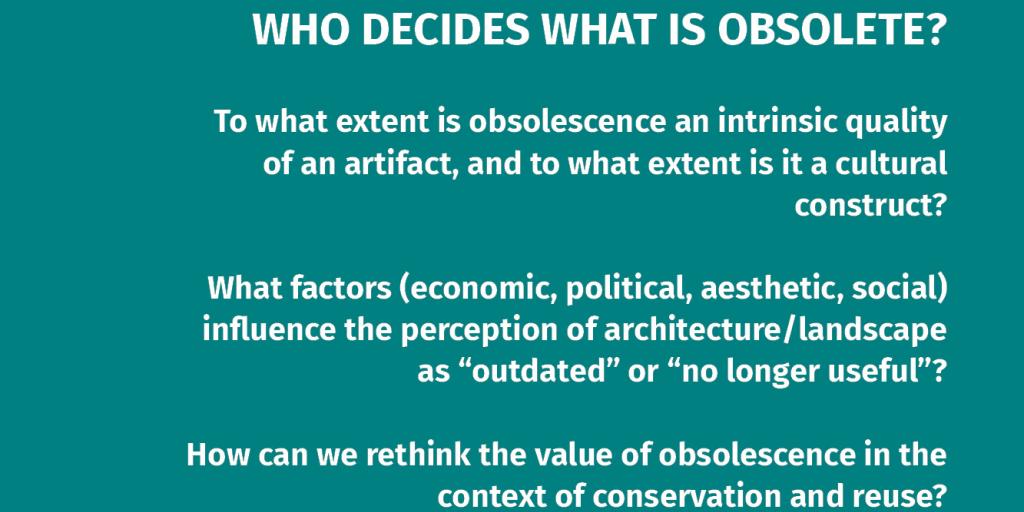 WHO DECIDES WHAT IS OBSOLETE?

To what extent is obsolescence an intrinsic quality of an artifact, and to what extent is it a cultural construct?

What factors (economic, political, aesthetic, social) influence the perception of architecture/landscape as “outdated” or “no longer useful”?

How can we rethink the value of obsolescence in the context of conservation and reuse?